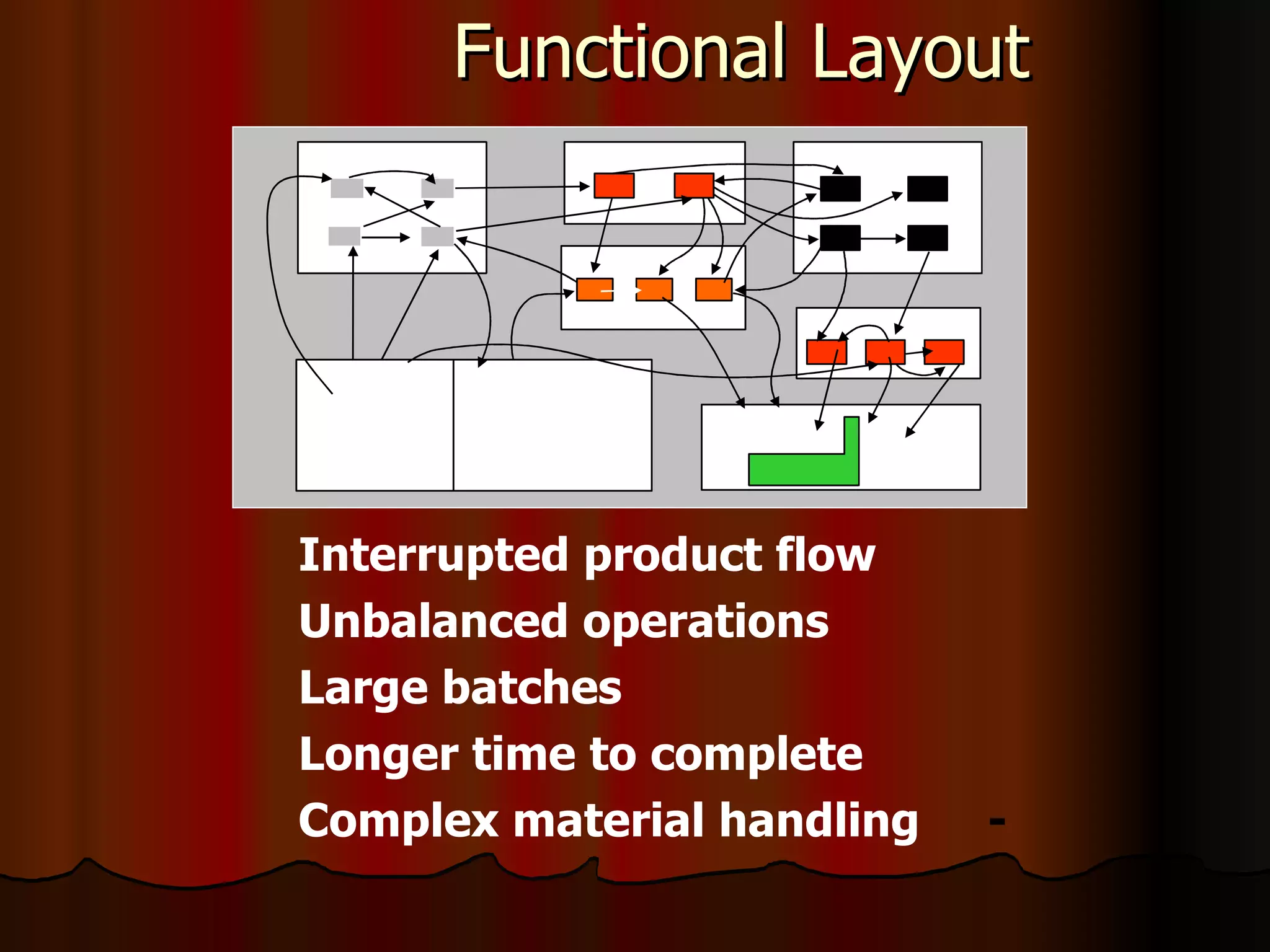 Functional Layout

Interrupted product flow

Unbalanced operations

Large batches

Longer time to complete

Complex material handling -